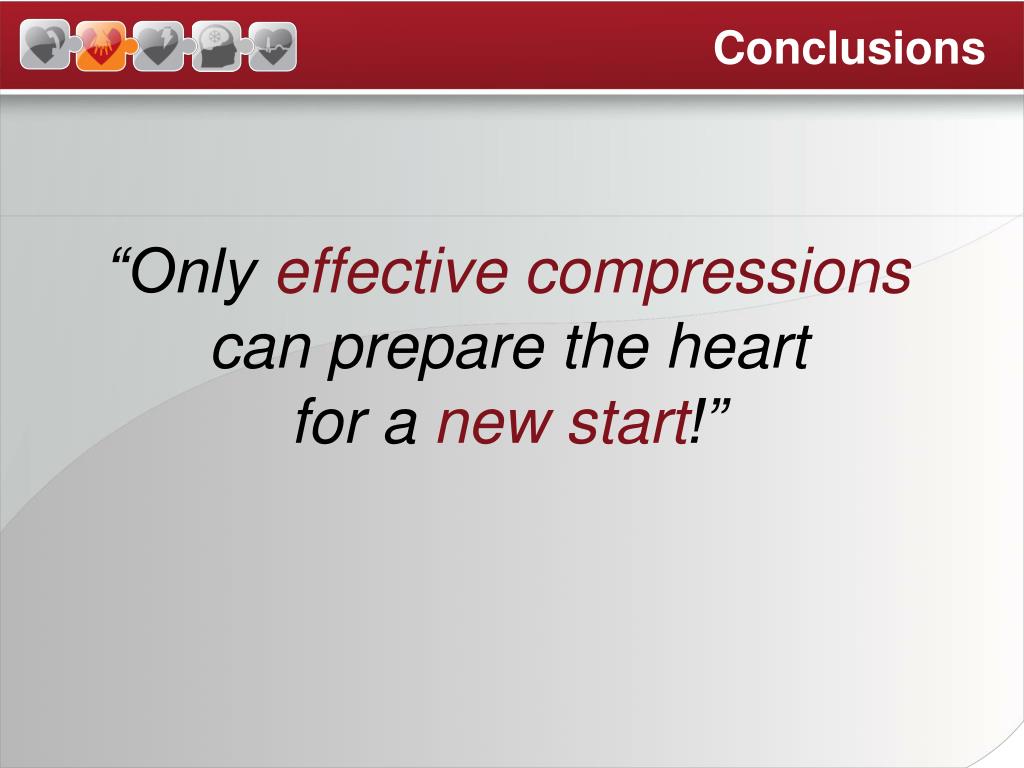 Conclusions

“Only effective compressions can prepare the heart for a new start!”